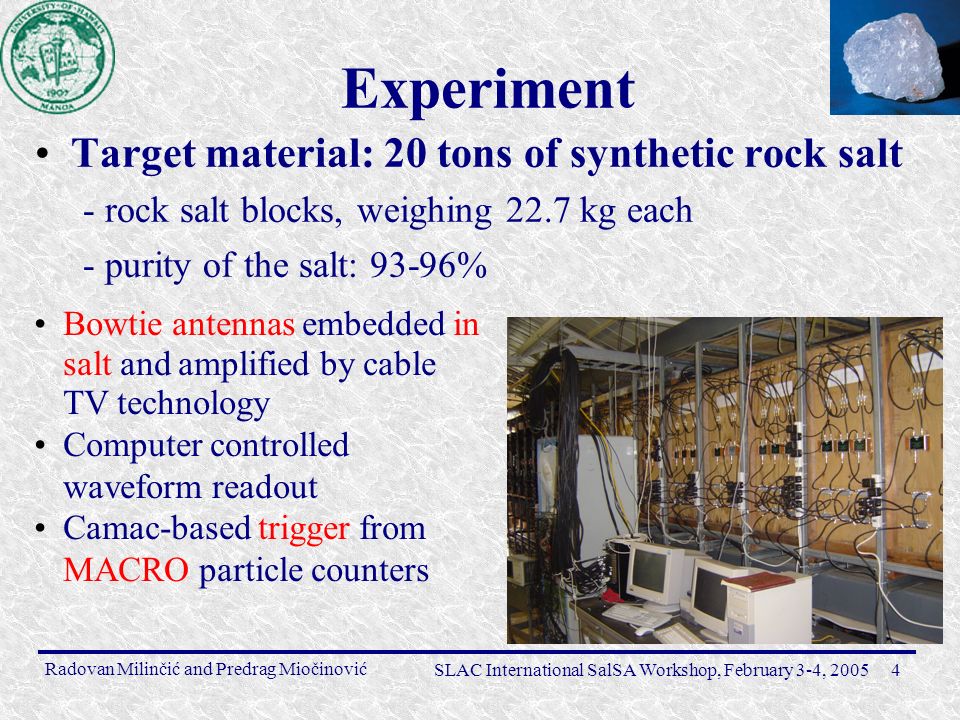 UNIVERSITY OF HAWAII
1907
MANOA

Experiment

• Target material: 20 tons of synthetic rock salt

- rock salt blocks, weighing 22.7 kg each

- purity of the salt: 93-96%

• Bowtie antennas embedded in salt and amplified by cable TV technology
• Computer controlled waveform readout
• Camac-based trigger from MACRO particle counters

Radovan Milinčić and Predrag Miočinović

SLAC International SalSA Workshop, February 3-4, 2005 4